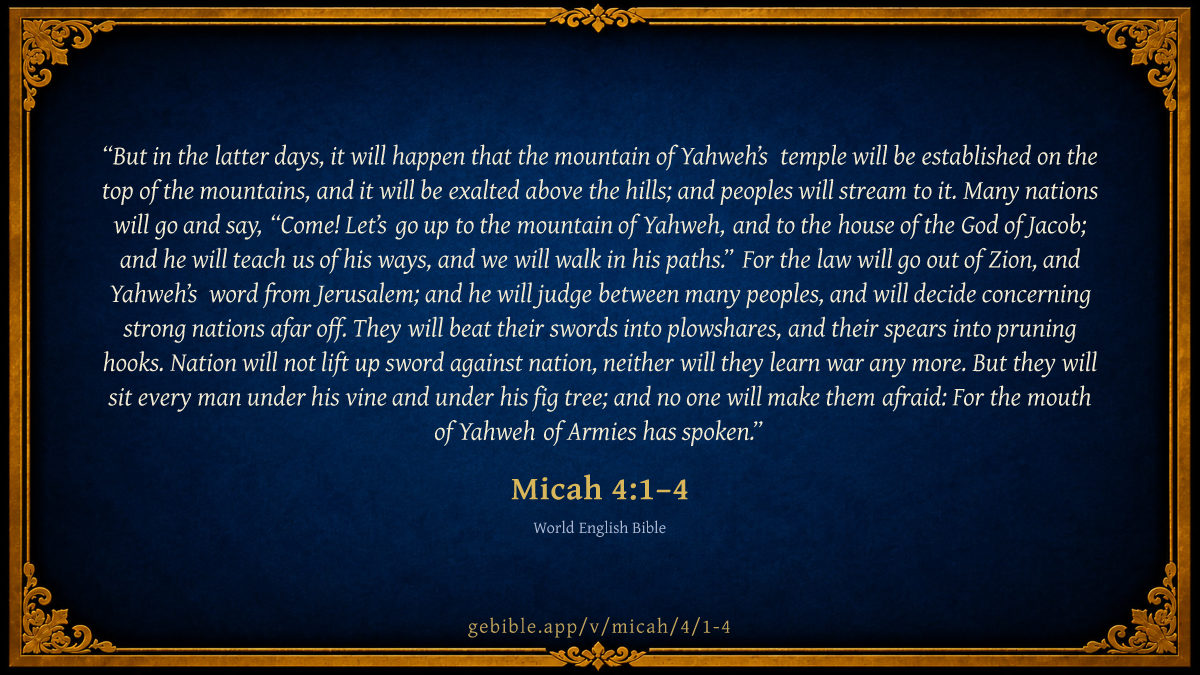 “But in the latter days, it will happen that the mountain of Yahweh’s temple will be established on the top of the mountains, and it will be exalted above the hills; and peoples will stream to it. Many nations will go and say, “Come! Let’s go up to the mountain of Yahweh, and to the house of the God of Jacob; and he will teach us of his ways, and we will walk in his paths.” For the law will go out of Zion, and Yahweh’s word from Jerusalem; and he will judge between many peoples, and will decide concerning strong nations afar off. They will beat their swords into plowshares, and their spears into pruning hooks. Nation will not lift up sword against nation, neither will they learn war any more. But they will sit every man under his vine and under his fig tree; and no one will make them afraid: For the mouth of Yahweh of Armies has spoken.”

Micah 4:1–4

World English Bible

gebible.app/v/micah/4/1-4